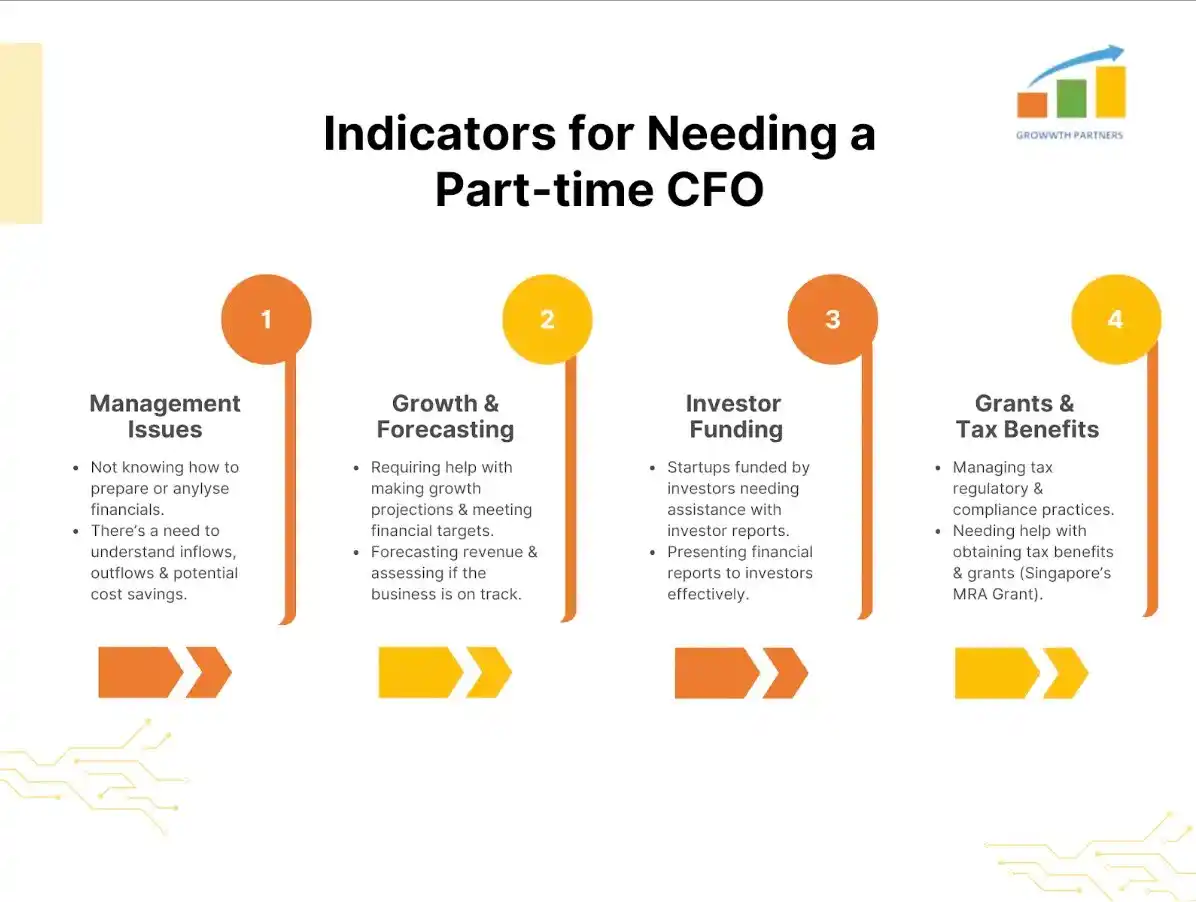 GROWWTH PARTNERS

Indicators for Needing a Part-time CFO

1

Management Issues

- Not knowing how to prepare or anylyse financials.
- There's a need to understand inflows, outflows & potential cost savings.

2

Growth & Forecasting

- Requiring help with making growth projections & meeting financial targets.
- Forecasting revenue & assessing if the business is on track.

3

Investor Funding

- Startups funded by investors needing assistance with investor reports.
- Presenting financial reports to investors effectively.

4

Grants & Tax Benefits

- Managing tax regulatory & compliance practices.
- Needing help with obtaining tax benefits & grants (Singapore's MRA Grant).